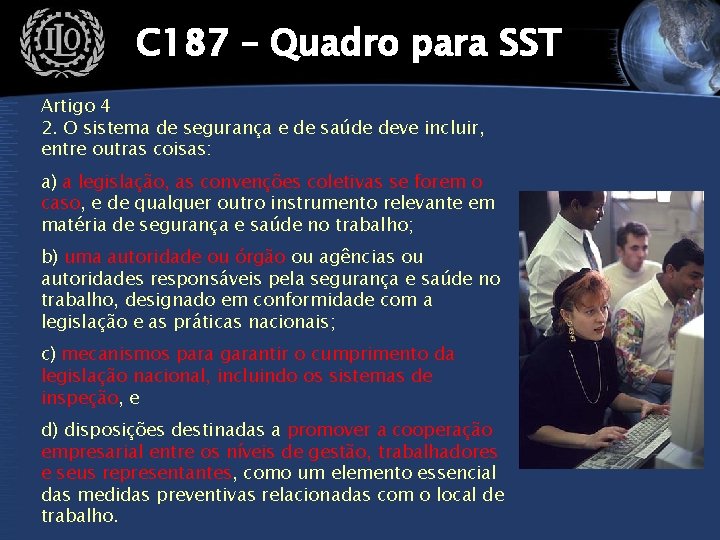 ILO

C187 – Quadro para SST

Artigo 4
2. O sistema de segurança e de saúde deve incluir, entre outras coisas:

a) a legislação, as convenções coletivas se forem o caso, e de qualquer outro instrumento relevante em matéria de segurança e saúde no trabalho;

b) uma autoridade ou órgão ou agências ou autoridades responsáveis pela segurança e saúde no trabalho, designado em conformidade com a legislação e as práticas nacionais;

c) mecanismos para garantir o cumprimento da legislação nacional, incluindo os sistemas de inspeção, e

d) disposições destinadas a promover a cooperação empresarial entre os níveis de gestão, trabalhadores e seus representantes, como um elemento essencial das medidas preventivas relacionadas com o local de trabalho.